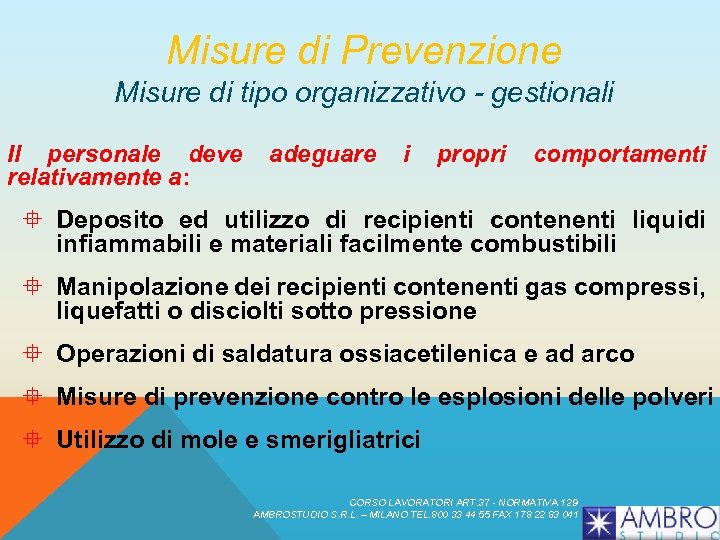 Misure di Prevenzione
Misure di tipo organizzativo - gestionali

Il personale deve adeguare i propri comportamenti relativamente a:

Deposito ed utilizzo di recipienti contenenti liquidi infiammabili e materiali facilmente combustibili

Manipolazione dei recipienti contenenti gas compressi, liquefatti o disciolti sotto pressione

Operazioni di saldatura ossiacetilenica e ad arco

Misure di prevenzione contro le esplosioni delle polveri

Utilizzo di mole e smerigliatrici

CORSO LAVORATORI ART.37 - NORMATIVA 129
AMBROSTUDIO S.R.L. – MILANO TEL.800 33 44 55 FAX 178 22 83 041

AMBRO STUDIO